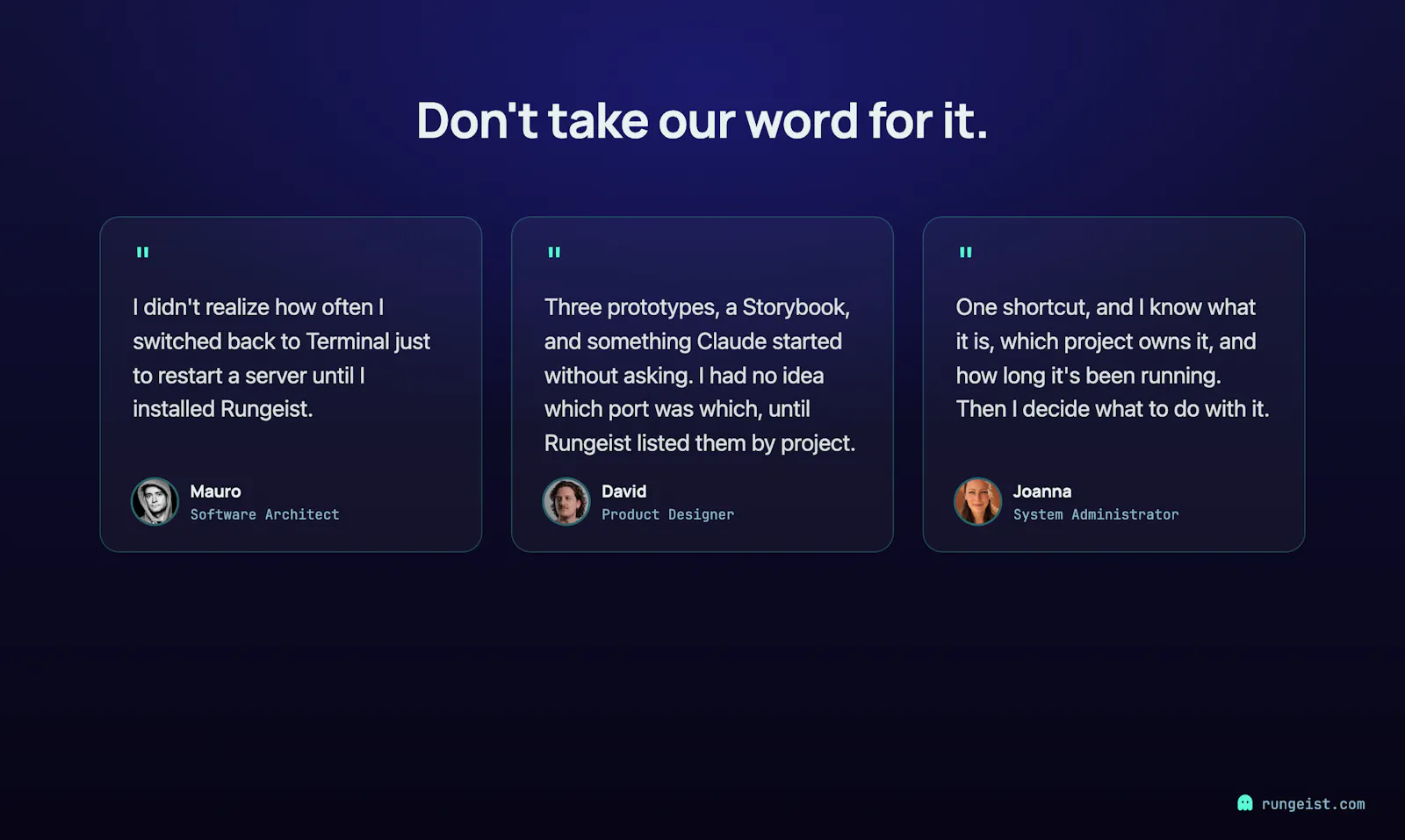 Don't take our word for it.

"

I didn't realize how often I switched back to Terminal just to restart a server until I installed Rungeist.

Mauro
Software Architect

"

Three prototypes, a Storybook, and something Claude started without asking. I had no idea which port was which, until Rungeist listed them by project.

David
Product Designer

"

One shortcut, and I know what it is, which project owns it, and how long it's been running. Then I decide what to do with it.

Joanna
System Administrator

rungeist.com